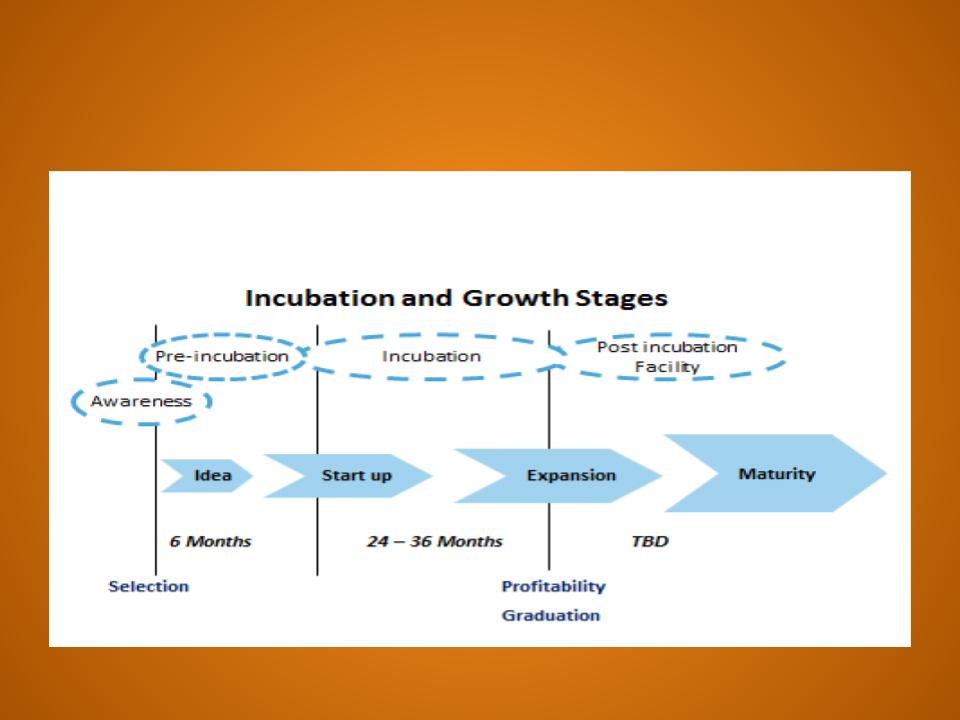 Incubation and Growth Stages

Pre-incubation

Incubation

Post incubation Facility

Awareness

Idea

Start up

Expansion

Maturity

6 Months

24 – 36 Months

TBD

Selection

Profitability

Graduation